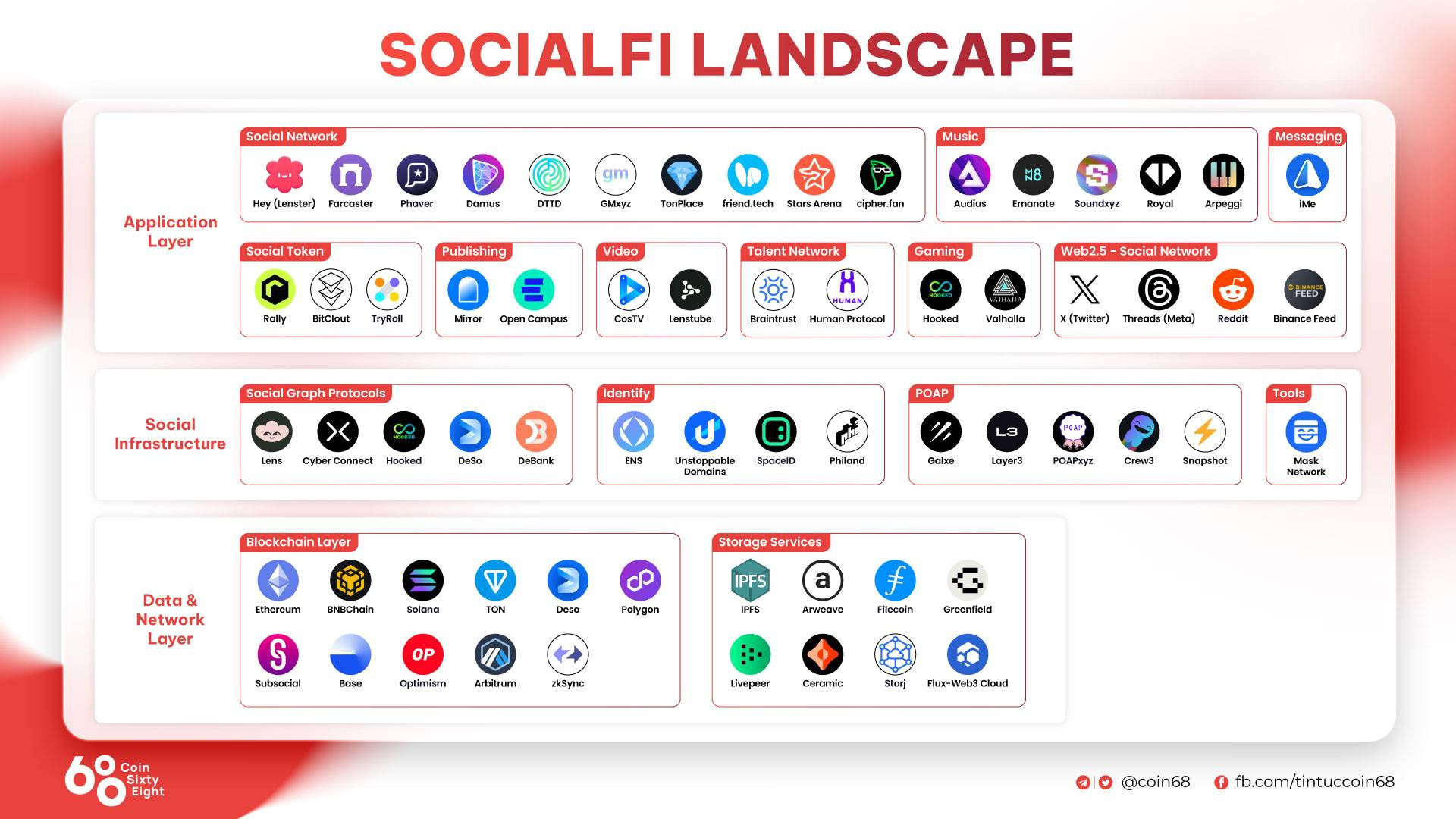 SOCIALFI LANDSCAPE

Application Layer

Social Network
Hey (Lenster) Farcaster Phaver Damus DTTD gm GMxyz TonPlace friend.tech Stars Arena cipher.fan

Music
Audius Emanate Soundxyz Royal Arpeggi

Messaging
iMe

Social Token
Rally BitClout TryRoll

Publishing
Mirror Open Campus

Video
CosTV Lenstube

Talent Network
Braintrust HUMAN Human Protocol

Gaming
HOOKED Hooked VALHALLA Valhalla

Web2.5 - Social Network
X (Twitter) Threads (Meta) Reddit BINANCE FEED Binance Feed

Social Infrastructure

Social Graph Protocols
Lens Cyber Connect HOOKED Hooked DeSo DeBank

Identify
ENS Unstoppable Domains SpaceID Philand

POAP
Galxe L3 Layer3 POAP POAPxyz Crew3 Snapshot

Tools
Mask Network

Data & Network Layer

Blockchain Layer
Ethereum BNBChain Solana TON Deso Polygon
Subsocial Base OP Optimism Arbitrum zkSync

Storage Services
IPFS IPFS a Arweave Filecoin Greenfield
Livepeer Ceramic Storj Flux-Web3 Cloud

68 Coin Sixty Eight

@coin68 fb.com/tintuccoin68